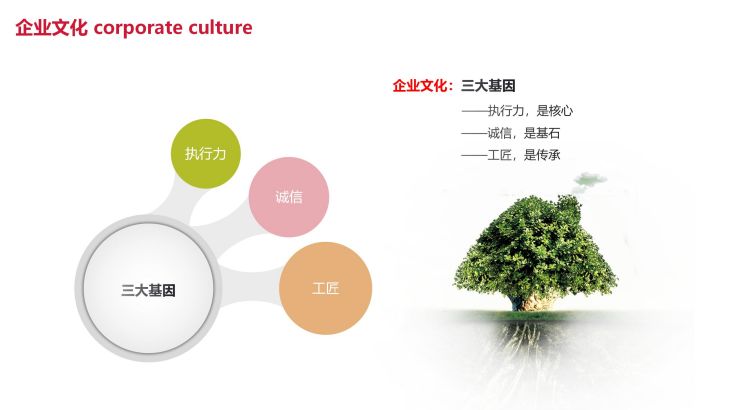 企业文化 corporate culture

执行力

诚信

三大基因

工匠

企业文化：三大基因

——执行力，是核心

——诚信，是基石

——工匠，是传承